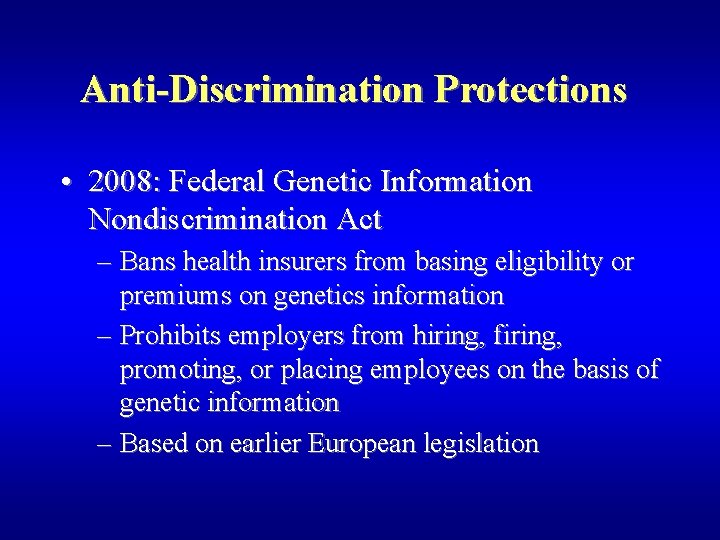 Anti-Discrimination Protections

• 2008: Federal Genetic Information Nondiscrimination Act

– Bans health insurers from basing eligibility or premiums on genetics information

– Prohibits employers from hiring, firing, promoting, or placing employees on the basis of genetic information

– Based on earlier European legislation